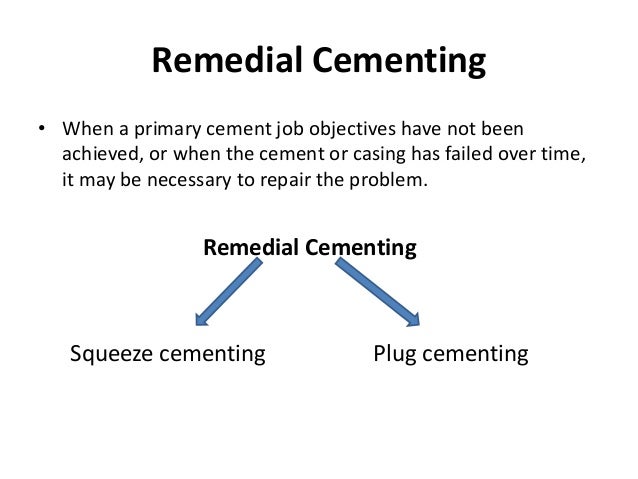 Remedial Cementing

• When a primary cement job objectives have not been achieved, or when the cement or casing has failed over time, it may be necessary to repair the problem.

Remedial Cementing

Squeeze cementing

Plug cementing